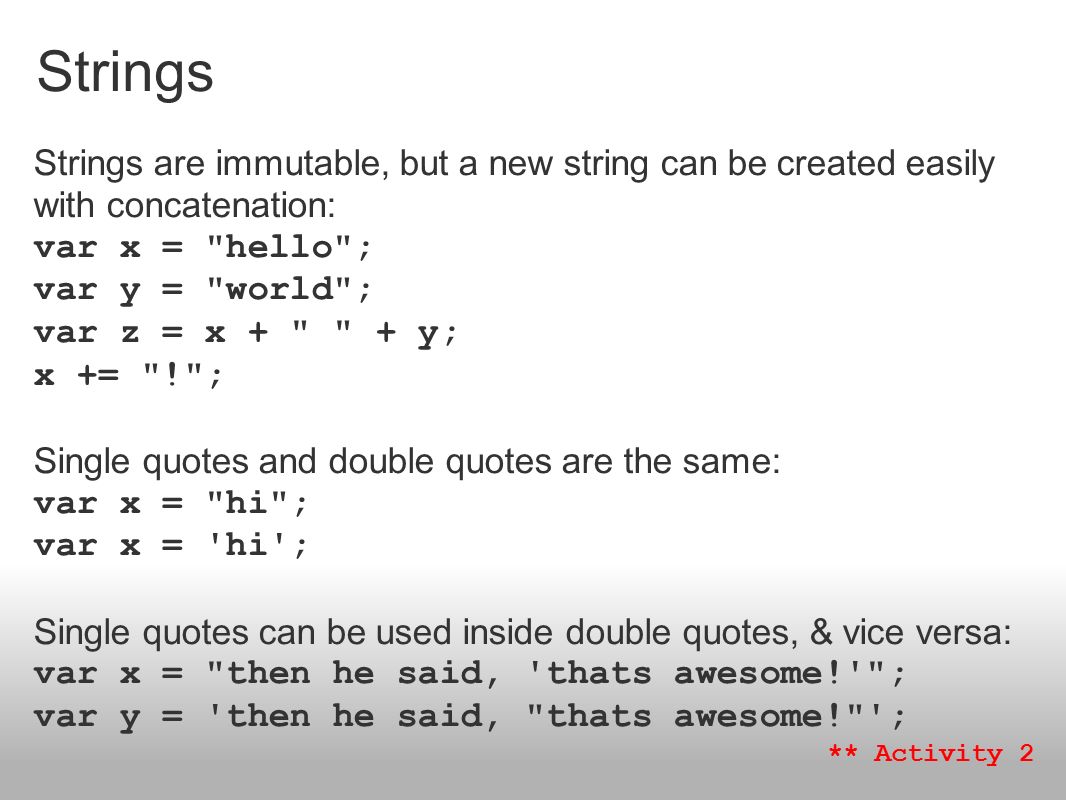 Strings

Strings are immutable, but a new string can be created easily with concatenation:
var x = "hello";
var y = "world";
var z = x + " " + y;
x += "!";

Single quotes and double quotes are the same:
var x = "hi";
var x = 'hi';

Single quotes can be used inside double quotes, & vice versa:
var x = "then he said, 'thats awesome!'";
var y = 'then he said, "thats awesome!"';

** Activity 2